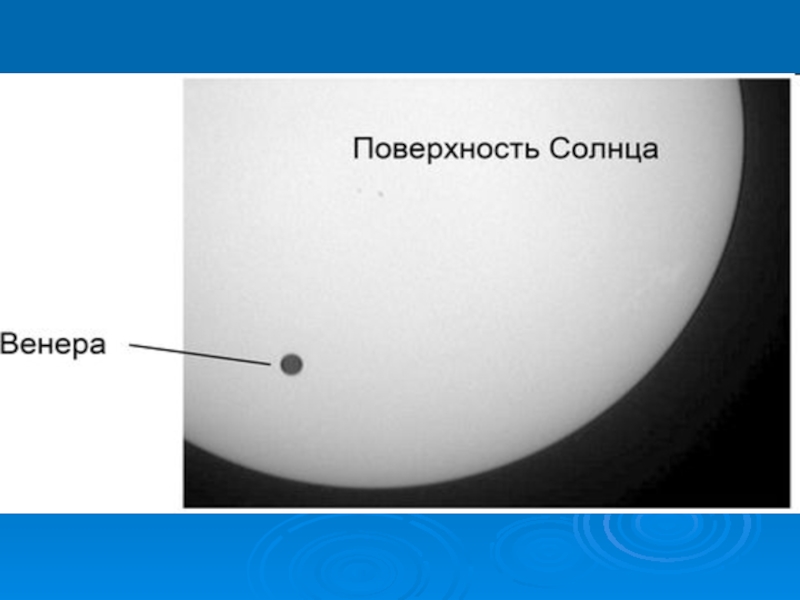 Поверхность Солнца

Венера